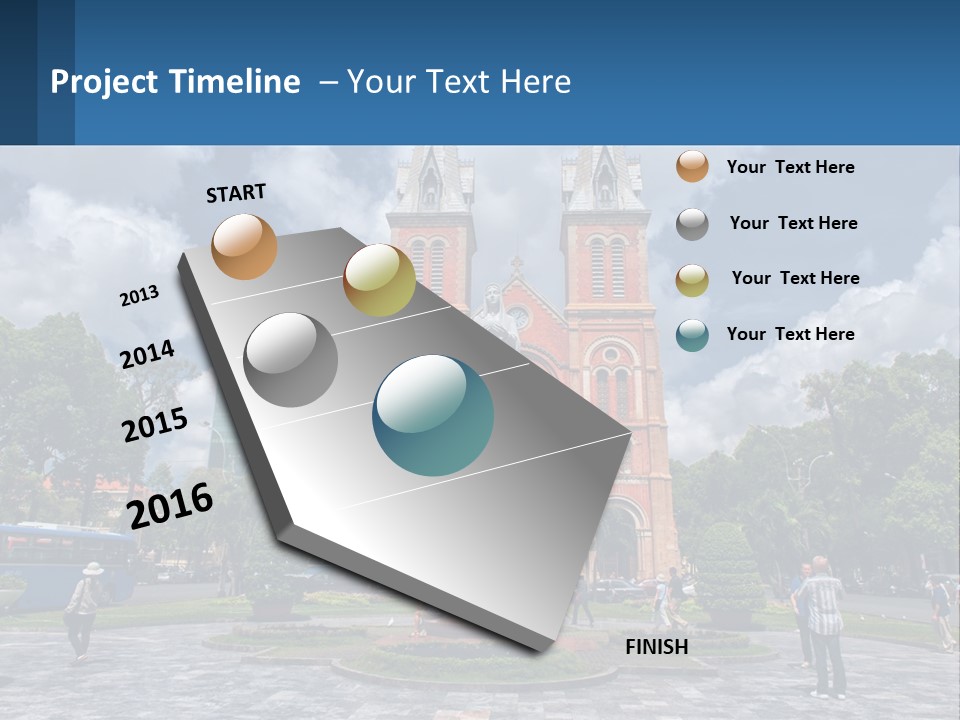 Project Timeline – Your Text Here

START

2013

2014

2015

2016

FINISH

Your Text Here

Your Text Here

Your Text Here

Your Text Here